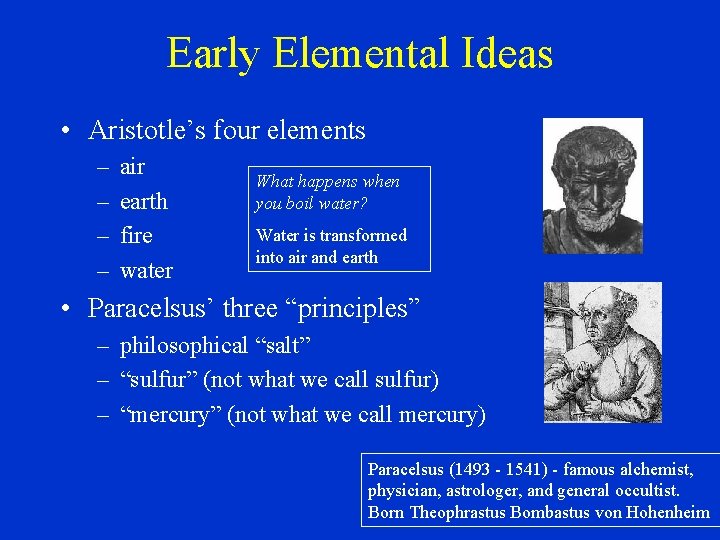 Early Elemental Ideas

• Aristotle's four elements
– air
– earth
– fire
– water

What happens when you boil water?

Water is transformed into air and earth

• Paracelsus' three "principles"
– philosophical "salt"
– "sulfur" (not what we call sulfur)
– "mercury" (not what we call mercury)

Paracelsus (1493 - 1541) - famous alchemist, physician, astrologer, and general occultist. Born Theophrastus Bombastus von Hohenheim